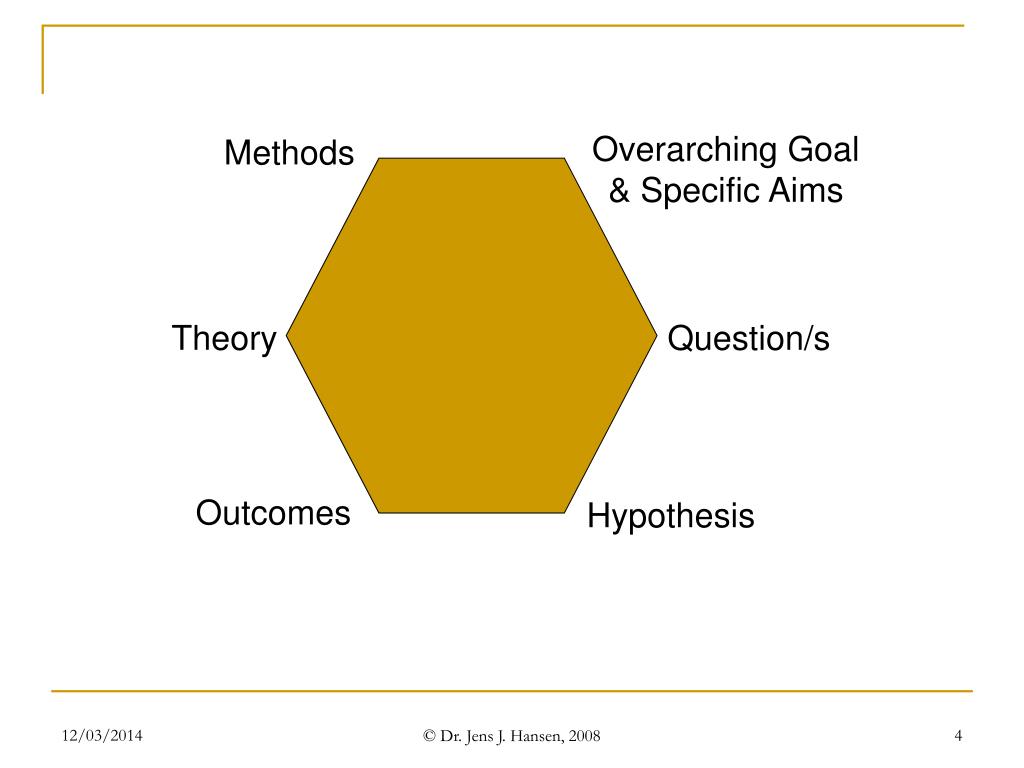 Methods

Overarching Goal & Specific Aims

Theory

Question/s

Outcomes

Hypothesis

12/03/2014

© Dr. Jens J. Hansen, 2008

4